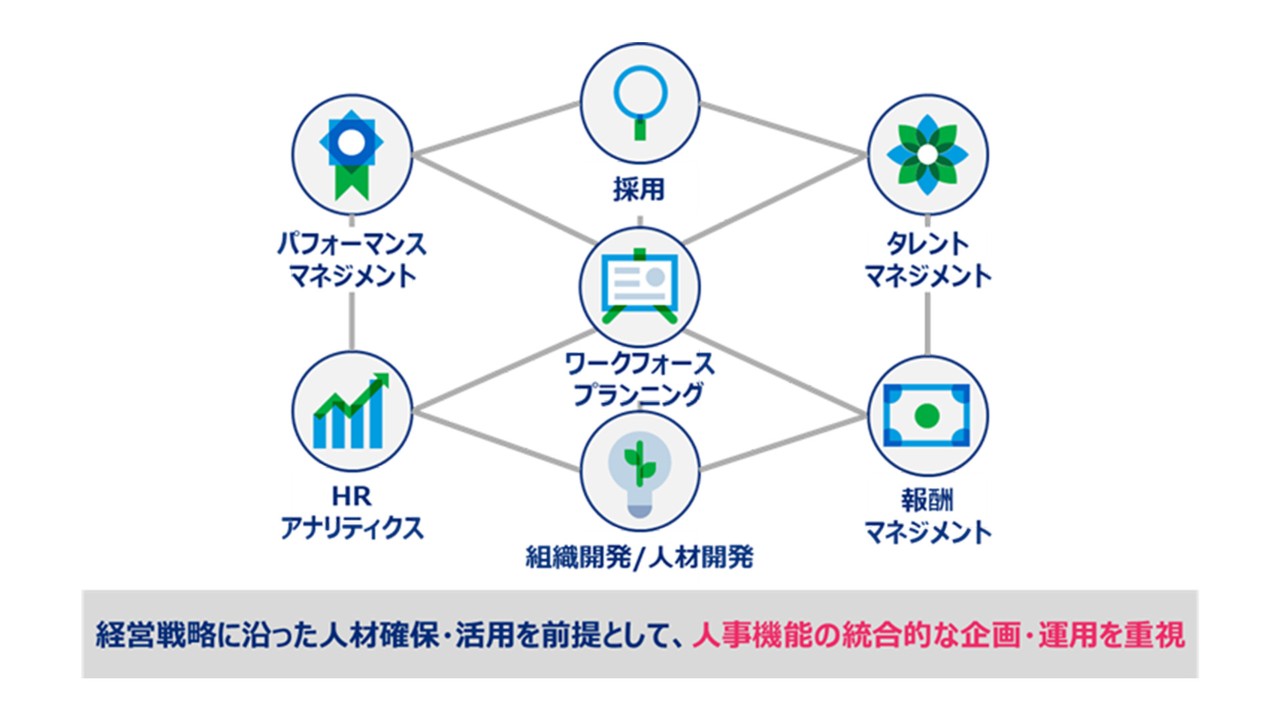 採用

パフォーマンス
マネジメント

タレント
マネジメント

ワークフォース
プランニング

HR
アナリティクス

報酬
マネジメント

組織開発/人材開発

経営戦略に沿った人材確保・活用を前提として、人事機能の統合的な企画・運用を重視